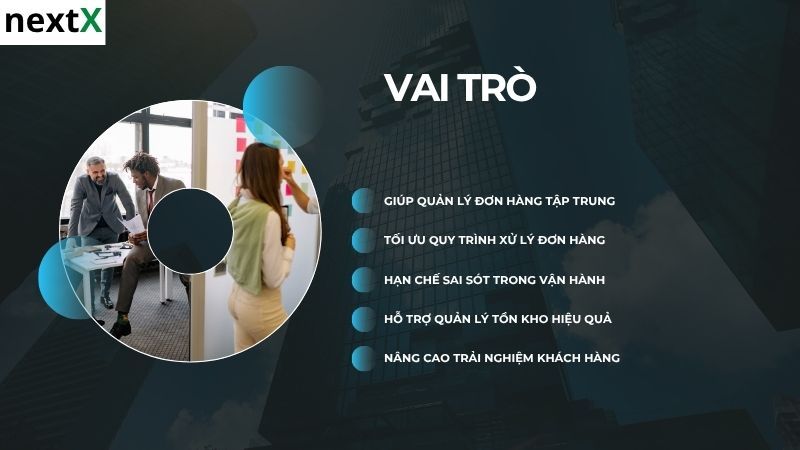 nextX

VAI TRÒ

GIÚP QUẢN LÝ ĐƠN HÀNG TẬP TRUNG

TỐI ƯU QUY TRÌNH XỬ LÝ ĐƠN HÀNG

HẠN CHẾ SAI SÓT TRONG VẬN HÀNH

HỖ TRỢ QUẢN LÝ TỒN KHO HIỆU QUẢ

NÂNG CAO TRẢI NGHIỆM KHÁCH HÀNG